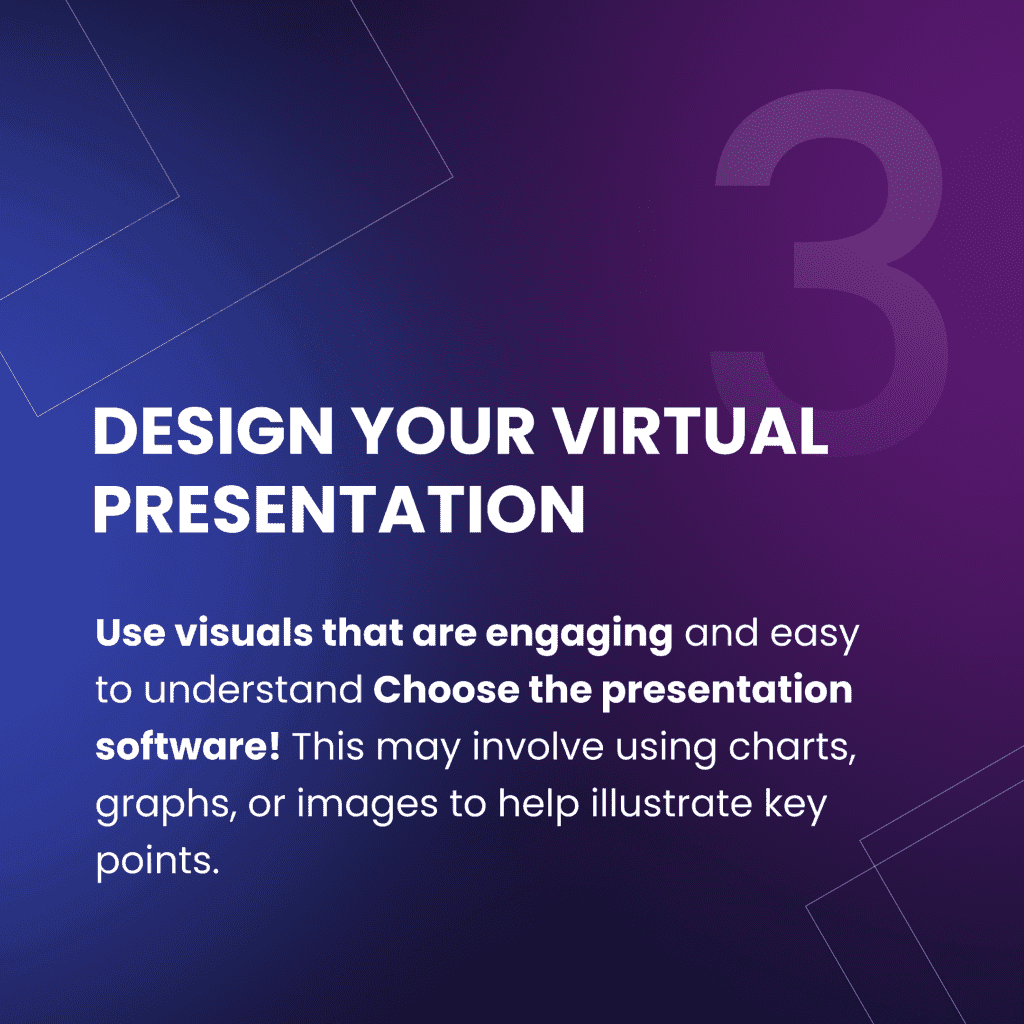 3

DESIGN YOUR VIRTUAL PRESENTATION

Use visuals that are engaging and easy to understand Choose the presentation software! This may involve using charts, graphs, or images to help illustrate key points.